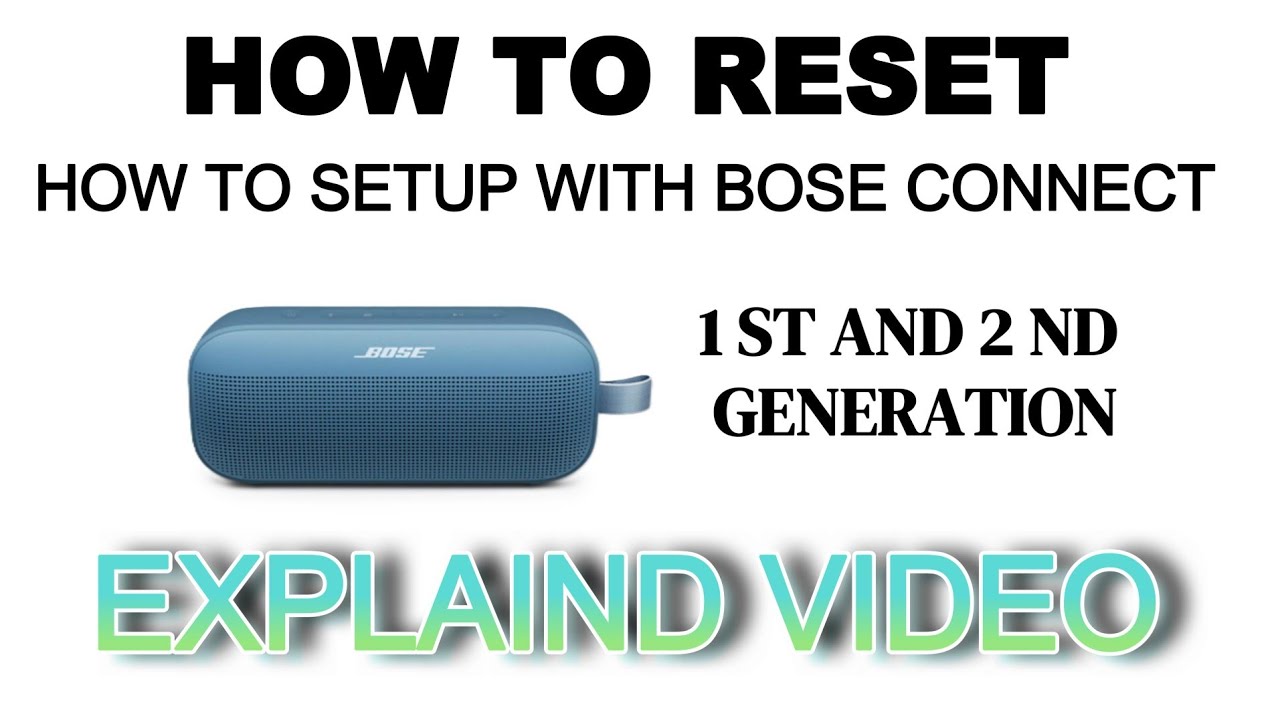 HOW TO RESET
HOW TO SETUP WITH BOSE CONNECT

BOSE

1 ST AND 2 ND GENERATION

EXPLAIND VIDEO